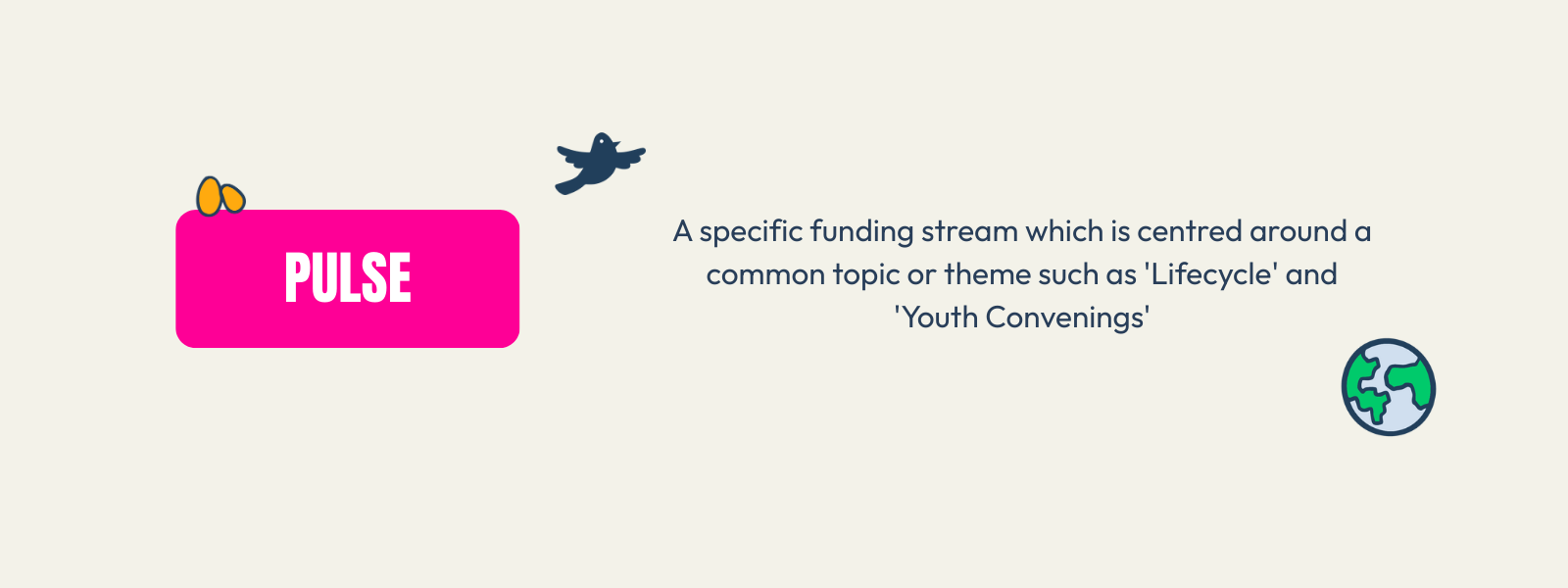 PULSE

A specific funding stream which is centred around a common topic or theme such as 'Lifecycle' and 'Youth Convenings'